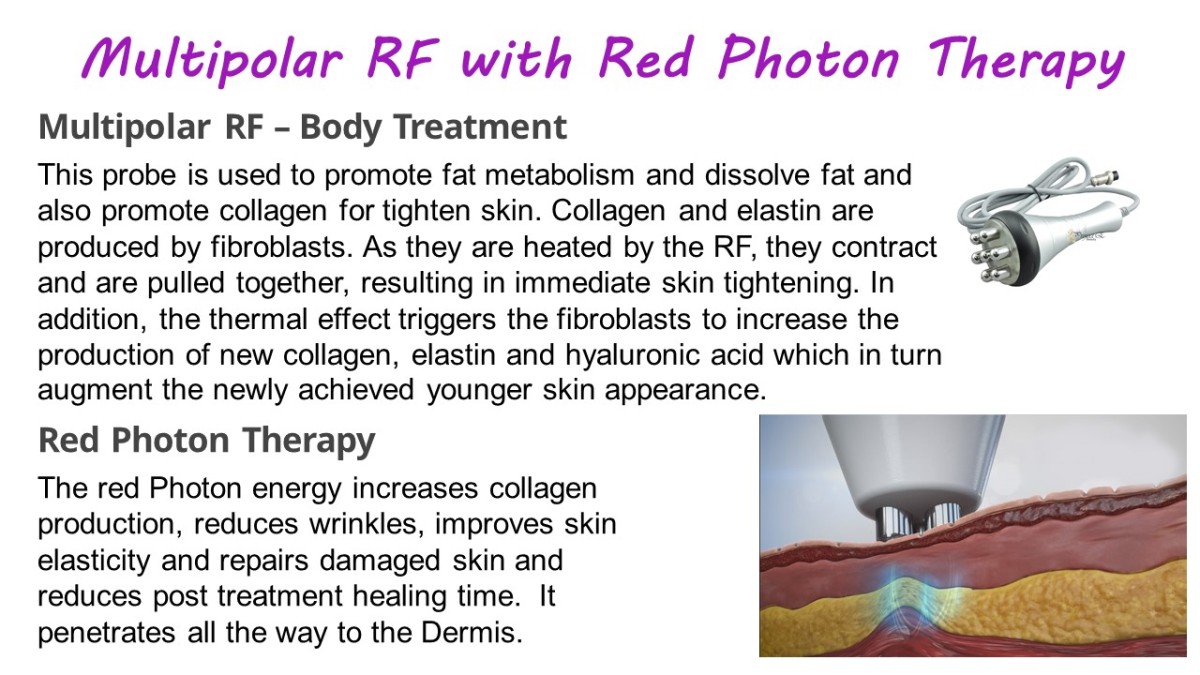 Multipolar RF with Red Photon Therapy

Multipolar RF – Body Treatment

This probe is used to promote fat metabolism and dissolve fat and also promote collagen for tighten skin. Collagen and elastin are produced by fibroblasts. As they are heated by the RF, they contract and are pulled together, resulting in immediate skin tightening. In addition, the thermal effect triggers the fibroblasts to increase the production of new collagen, elastin and hyaluronic acid which in turn augment the newly achieved younger skin appearance.

Red Photon Therapy

The red Photon energy increases collagen production, reduces wrinkles, improves skin elasticity and repairs damaged skin and reduces post treatment healing time. It penetrates all the way to the Dermis.